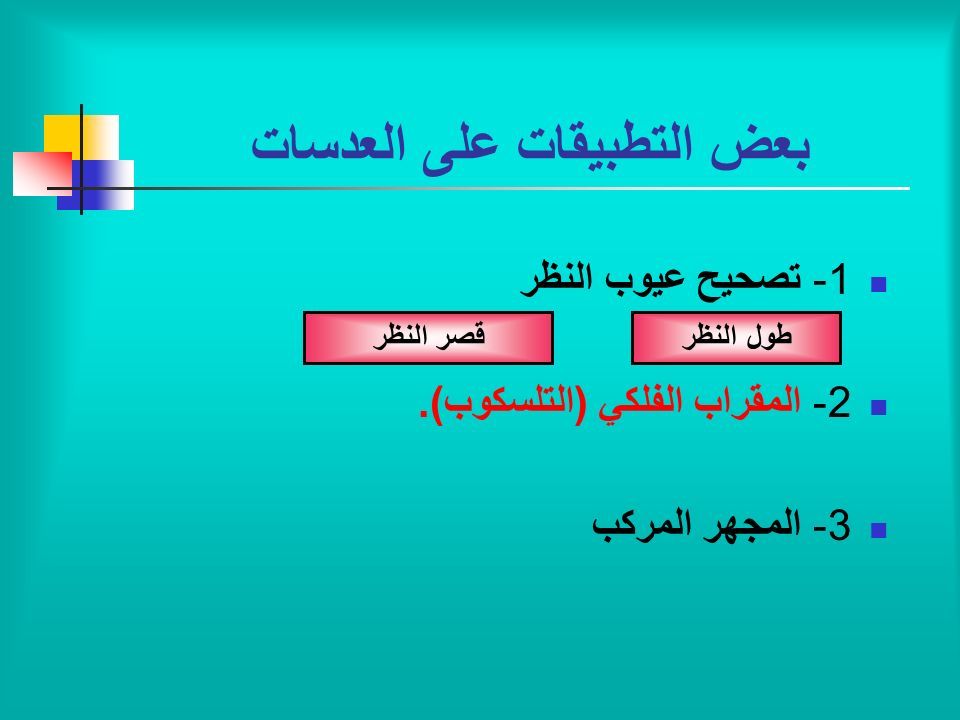 بعض التطبيقات على العدسات

1- تصحيح عيوب النظر

طول النظر

قصر النظر

2- المقراب الفلكي (التلسكوب).

3- المجهر المركب